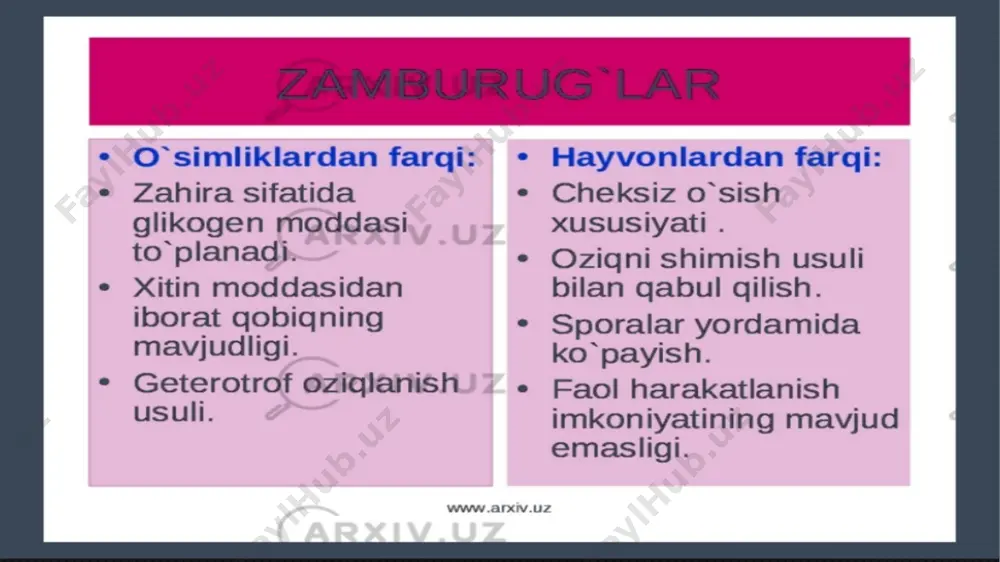 ZAMBURUG`LAR

• O`simliklardan farqi:
• Zahira sifatida glikogen moddasi to`planadi.
• Xitin moddasidan iborat qobiqning mavjudligi.
• Geterotrof oziqlanish usuli.

• Hayvonlardan farqi:
• Cheksiz o`sish xususiyati .
• Oziqni shimish usuli bilan qabul qilish.
• Sporalar yordamida ko`payish.
• Faol harakatlanish imkoniyatining mavjud emasligi.

www.arxiv.uz

FaylHub.uz
ARXIV.UZ